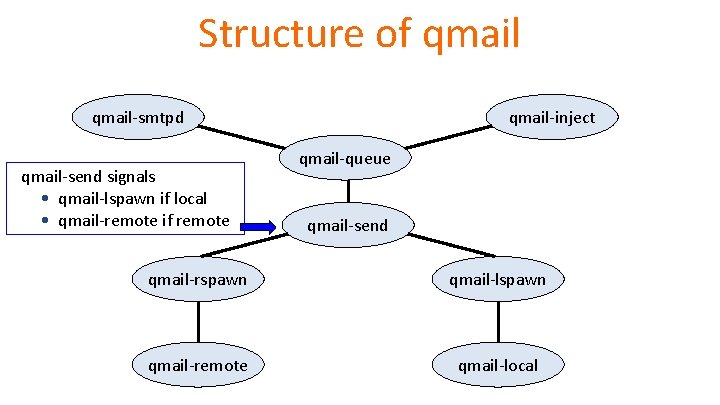 Structure of qmail

qmail-smtpd

qmail-inject

qmail-queue

qmail-send signals
• qmail-lspawn if local
• qmail-remote if remote

qmail-send

qmail-rspawn

qmail-lspawn

qmail-remote

qmail-local